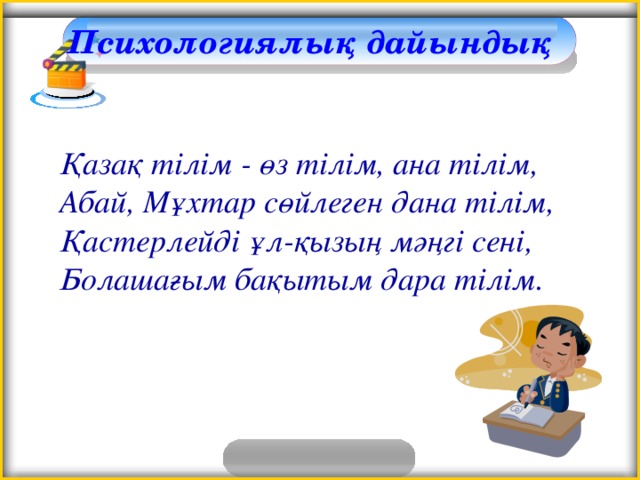 Психологиялық дайындық

Қазақ тілім - өз тілім, ана тілім,
Абай, Мұхтар сөйлеген дана тілім,
Қастерлейді ұл-қызың мәңгі сені,
Болашағым бақытым дара тілім.